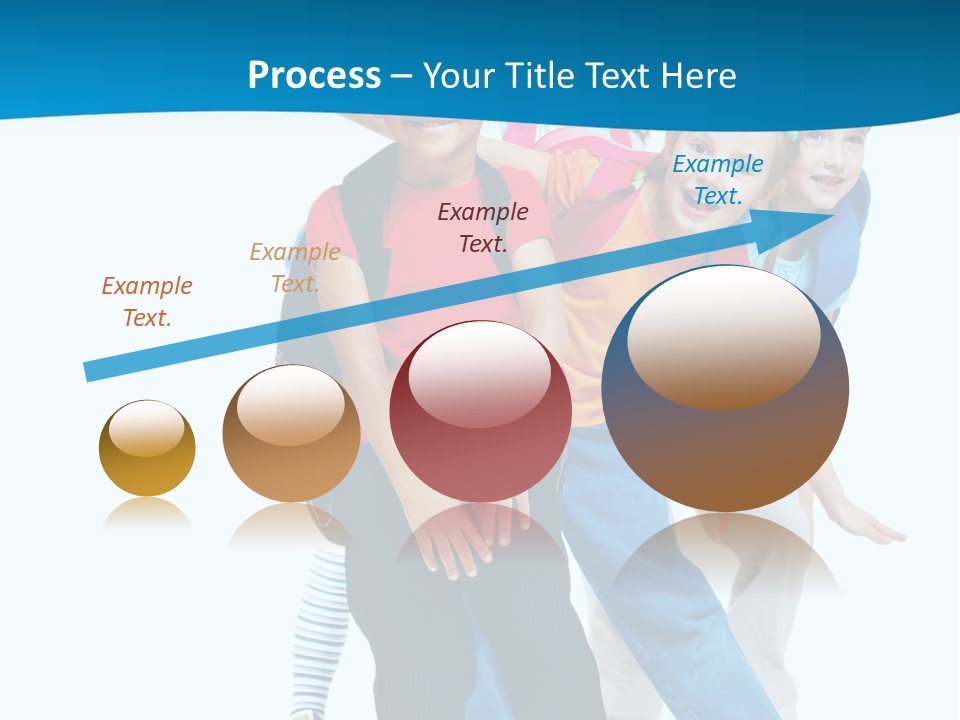 Process – Your Title Text Here

Example Text.

Example Text.

Example Text.

Example Text.